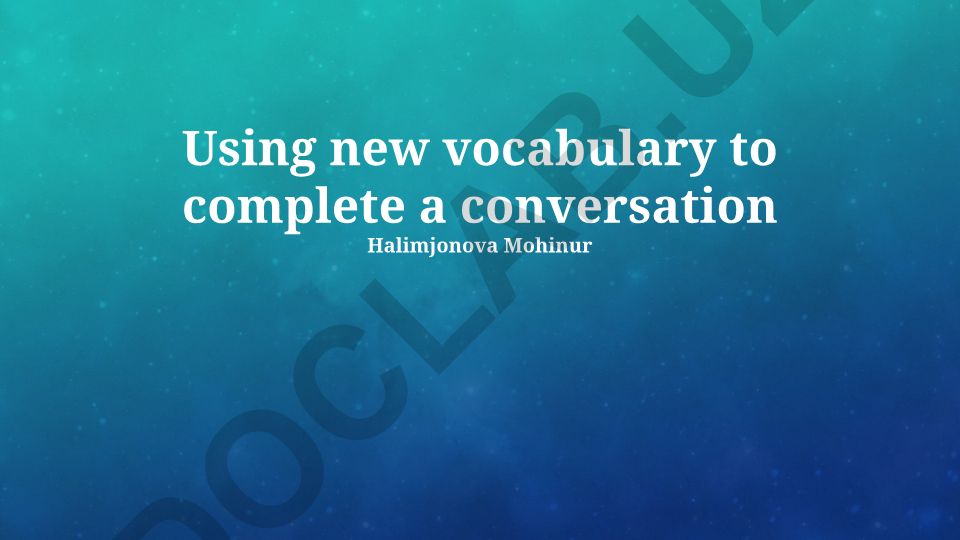 Using new vocabulary to complete a conversation

Halimjonova Mohinur

DOCLAB.UZ